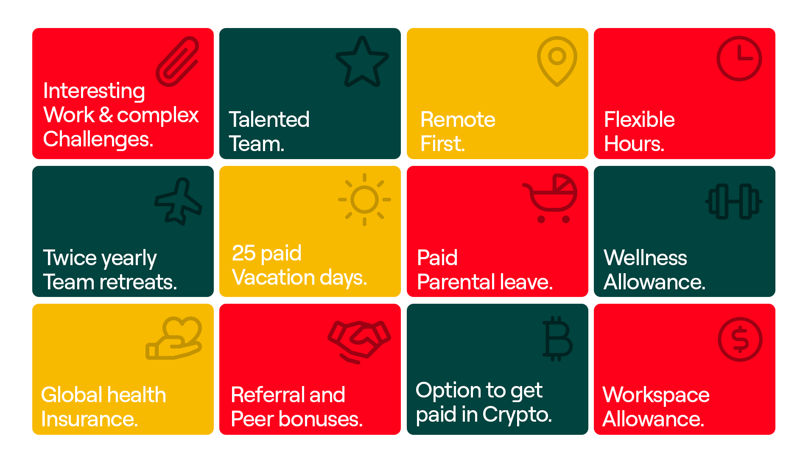 Interesting Work & complex Challenges.

Talented Team.

Remote First.

Flexible Hours.

Twice yearly Team retreats.

25 paid Vacation days.

Paid Parental leave.

Wellness Allowance.

Global health Insurance.

Referral and Peer bonuses.

Option to get paid in Crypto.

Workspace Allowance.